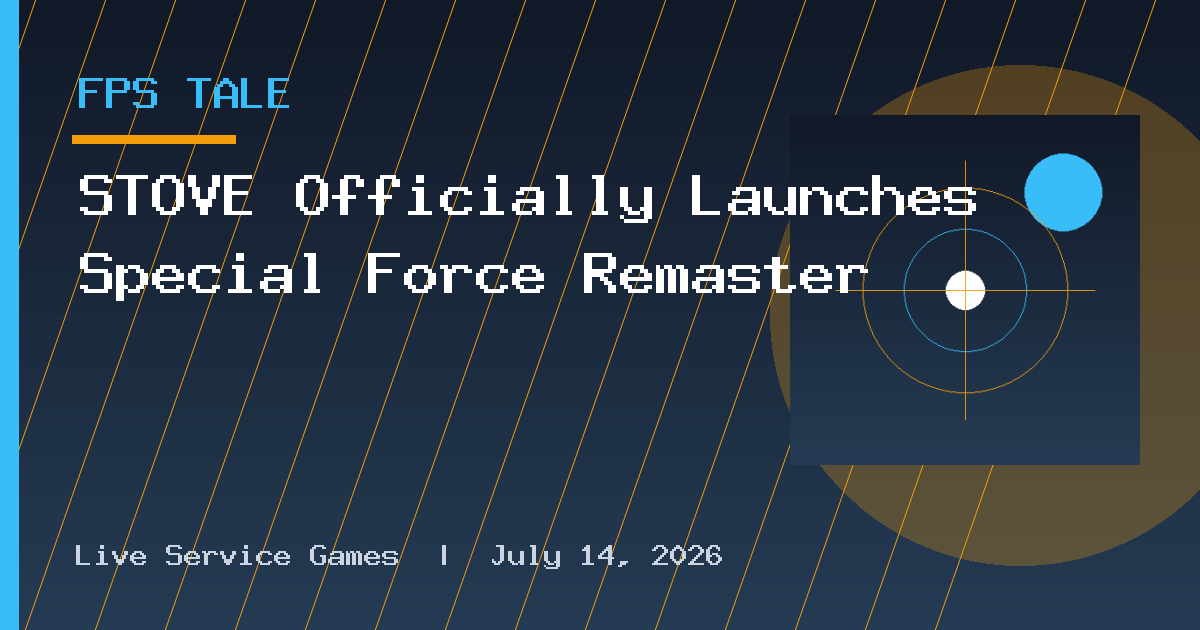 FPS TALE

STOVE Officially Launches Special Force Remaster

Live Service Games | July 14, 2026